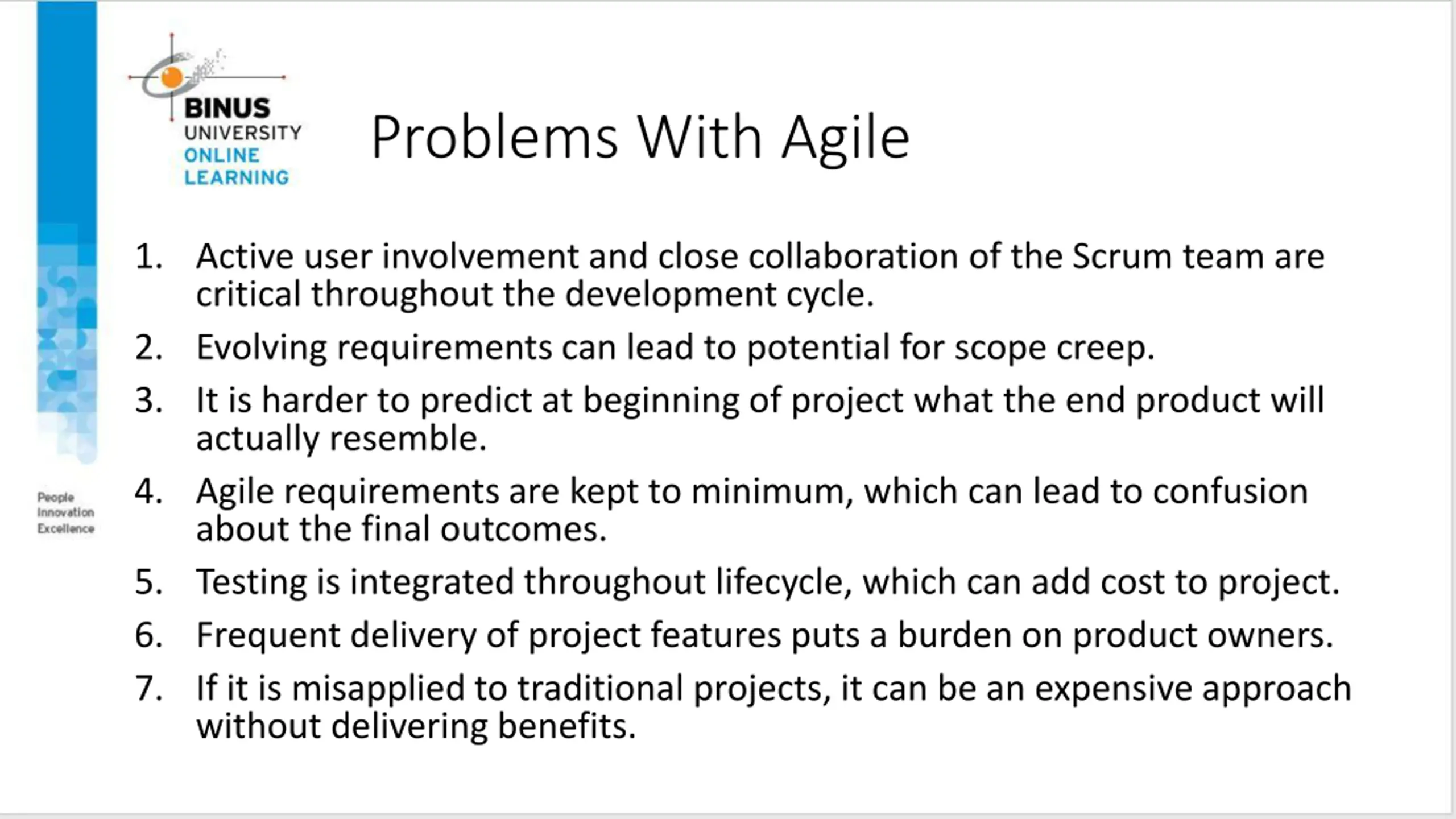 BINUS UNIVERSITY ONLINE LEARNING

Problems With Agile

1. Active user involvement and close collaboration of the Scrum team are critical throughout the development cycle.
2. Evolving requirements can lead to potential for scope creep.
3. It is harder to predict at beginning of project what the end product will actually resemble.
4. Agile requirements are kept to minimum, which can lead to confusion about the final outcomes.
5. Testing is integrated throughout lifecycle, which can add cost to project.
6. Frequent delivery of project features puts a burden on product owners.
7. If it is misapplied to traditional projects, it can be an expensive approach without delivering benefits.

People Innovation Excellence